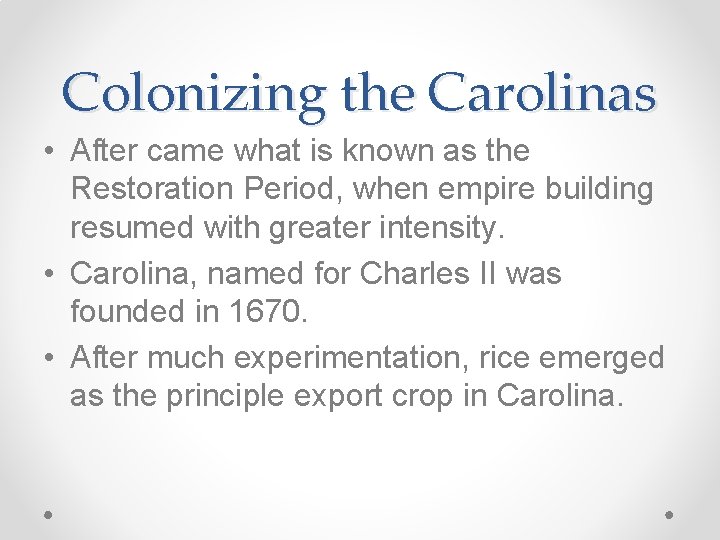 Colonizing the Carolinas

• After came what is known as the Restoration Period, when empire building resumed with greater intensity.

• Carolina, named for Charles II was founded in 1670.

• After much experimentation, rice emerged as the principle export crop in Carolina.